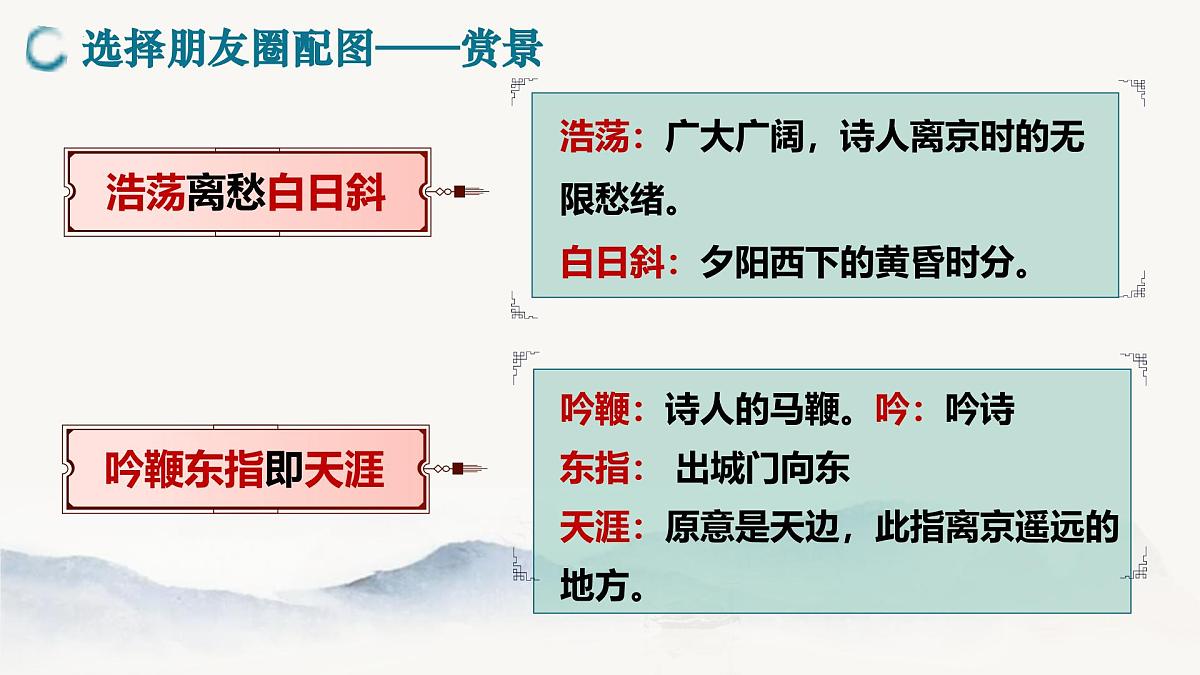 选择朋友圈配图——赏景

浩荡离愁白日斜

浩荡：广大广阔，诗人离京时的无限愁绪。

白日斜：夕阳西下的黄昏时分。

吟鞭东指即天涯

吟鞭：诗人的马鞭。吟：吟诗

东指： 出城门向东

天涯：原意是天边，此指离京遥远的地方。